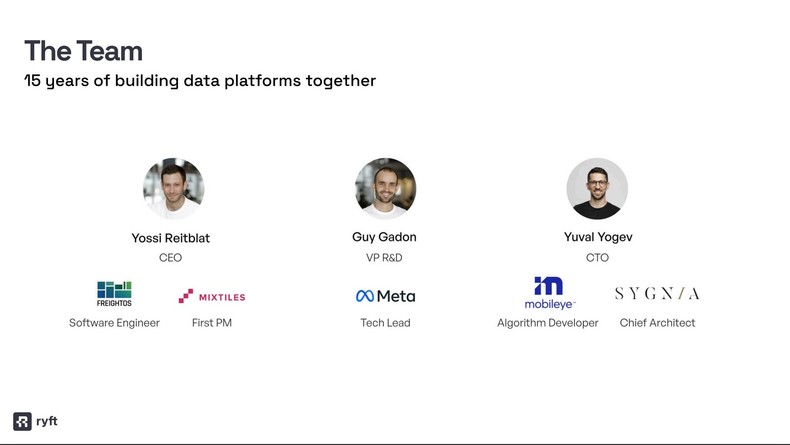 The Team
15 years of building data platforms together

Yossi Reitblat
CEO

FREIGHTOS
Software Engineer

MIXTILES
First PM

Guy Gadon
VP R&D

Meta
Tech Lead

Yuval Yogev
CTO

mobileye
Algorithm Developer

SYGNIA
Chief Architect

ryft